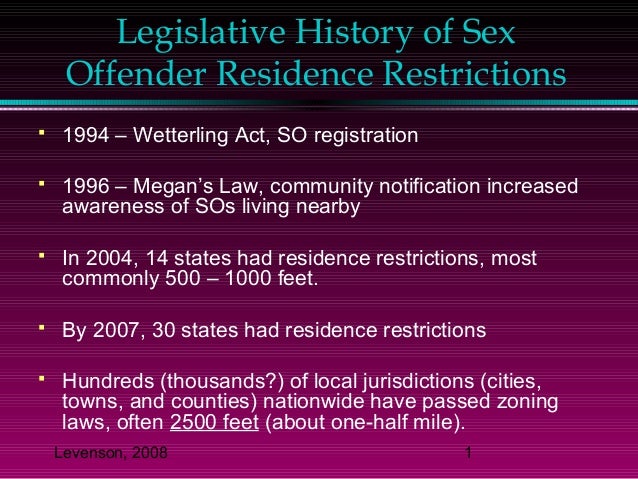 Legislative History of Sex Offender Residence Restrictions

- 1994 – Wetterling Act, SO registration

- 1996 – Megan's Law, community notification increased awareness of SOs living nearby

- In 2004, 14 states had residence restrictions, most commonly 500 – 1000 feet.

- By 2007, 30 states had residence restrictions

- Hundreds (thousands?) of local jurisdictions (cities, towns, and counties) nationwide have passed zoning laws, often 2500 feet (about one-half mile).

Levenson, 2008

1